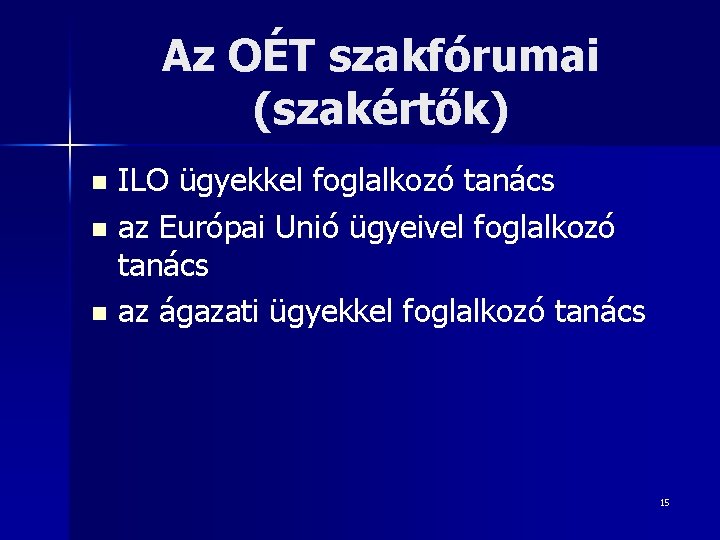 Az OÉT szakfórumai (szakértők)

- ILO ügyekkel foglalkozó tanács
- az Európai Unió ügyeivel foglalkozó tanács
- az ágazati ügyekkel foglalkozó tanács

15